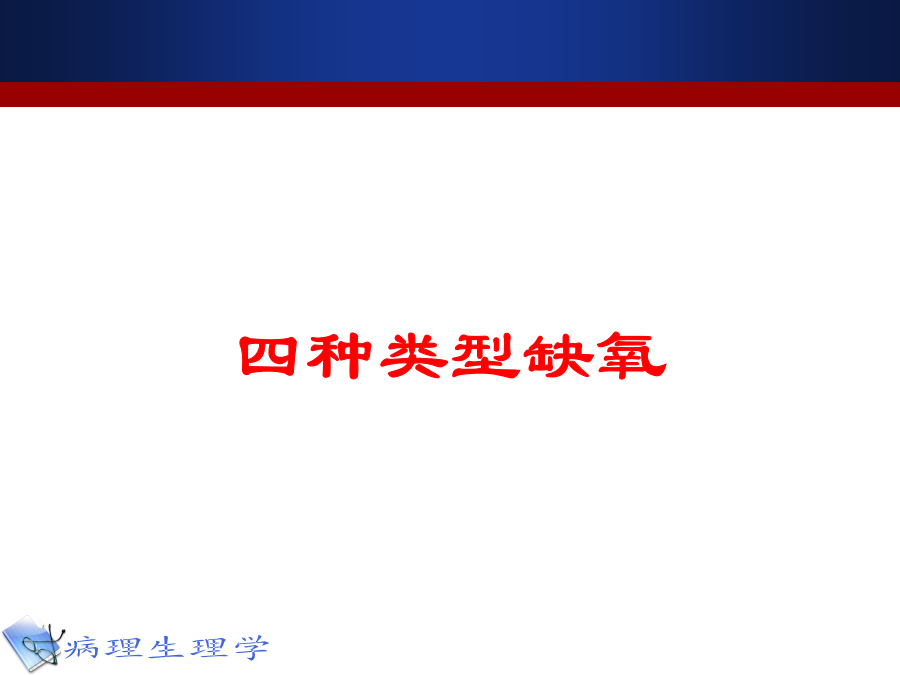 四种类型缺氧

病理生理学